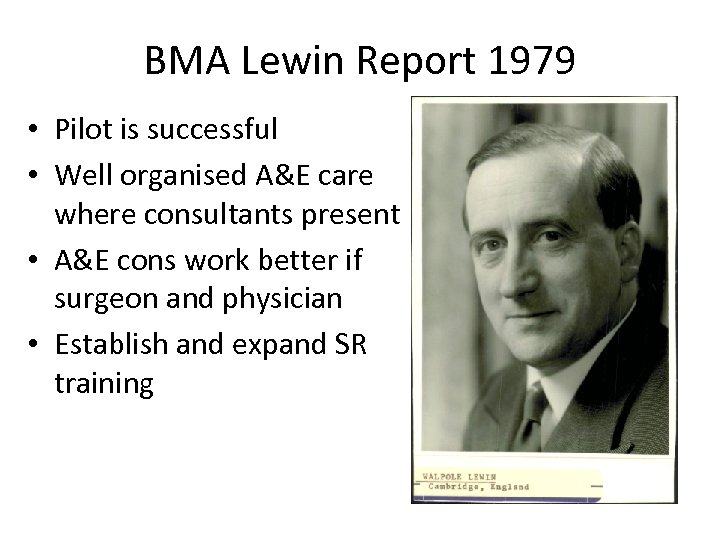 BMA Lewin Report 1979

• Pilot is successful
• Well organised A&E care where consultants present
• A&E cons work better if surgeon and physician
• Establish and expand SR training

WALPOLE LEWIN
Cambridge, England